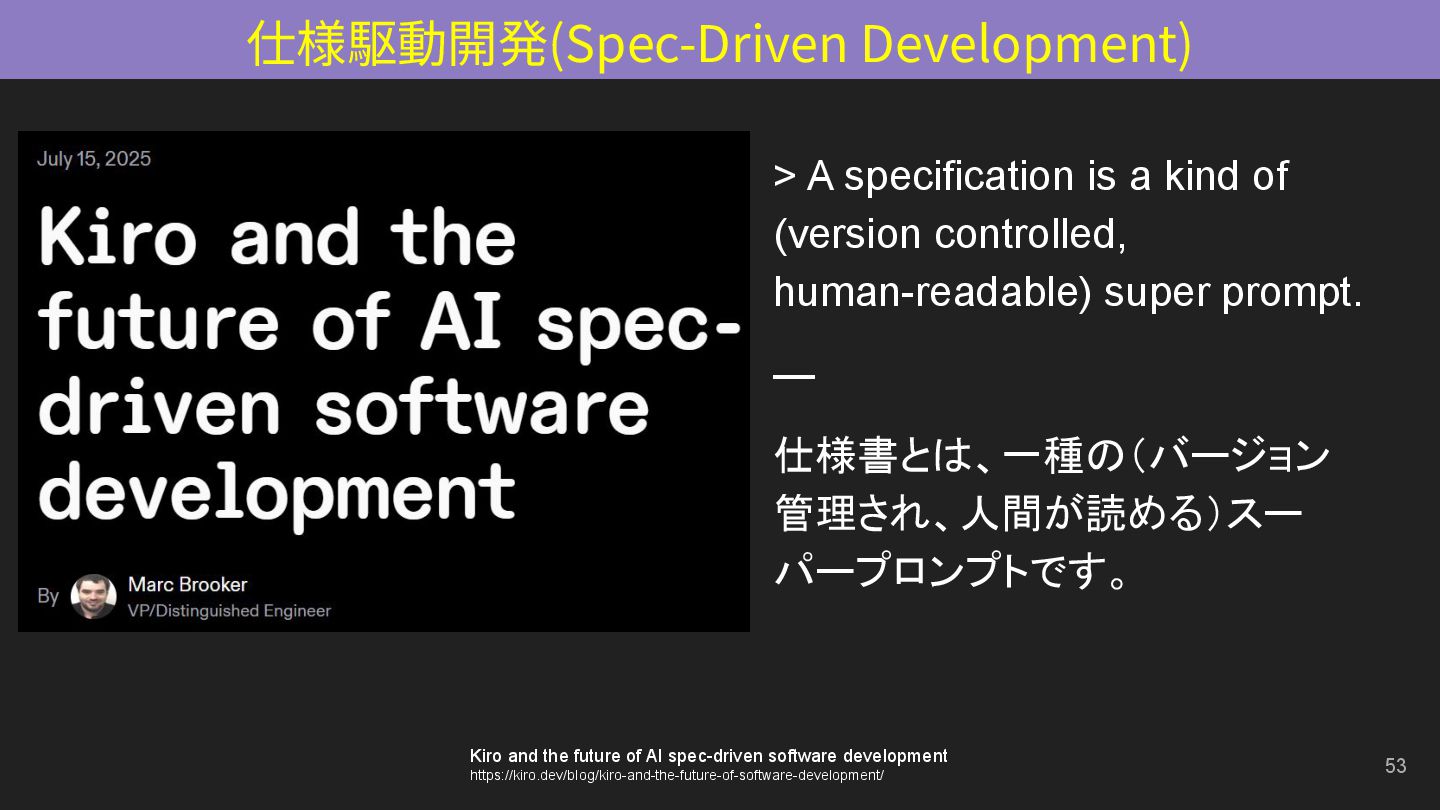 仕様駆動開発(Spec-Driven Development)

July 15, 2025

Kiro and the future of AI spec-driven software development

By Marc Brooker
VP/Distinguished Engineer

> A specification is a kind of (version controlled, human-readable) super prompt.

—

仕様書とは、一種の（バージョン管理され、人間が読める）スーパープロンプトです。

Kiro and the future of AI spec-driven software development
https://kiro.dev/blog/kiro-and-the-future-of-software-development/

53